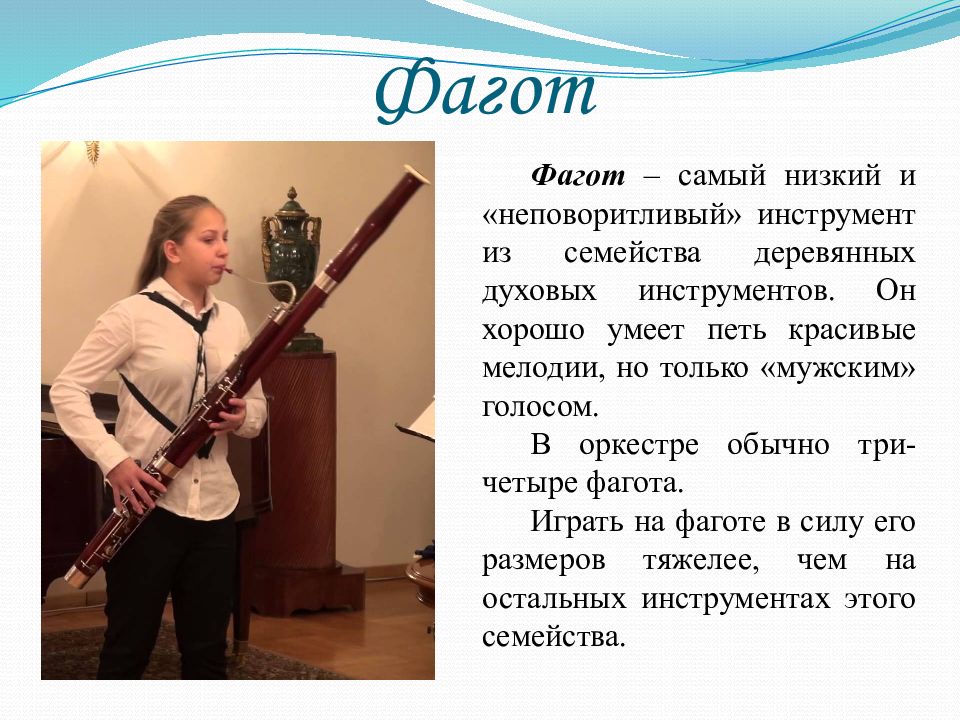 Фагот

Фагот – самый низкий и «неповоритливый» инструмент из семейства деревянных духовых инструментов. Он хорошо умеет петь красивые мелодии, но только «мужским» голосом.

В оркестре обычно три-четыре фагота.

Играть на фаготе в силу его размеров тяжелее, чем на остальных инструментах этого семейства.